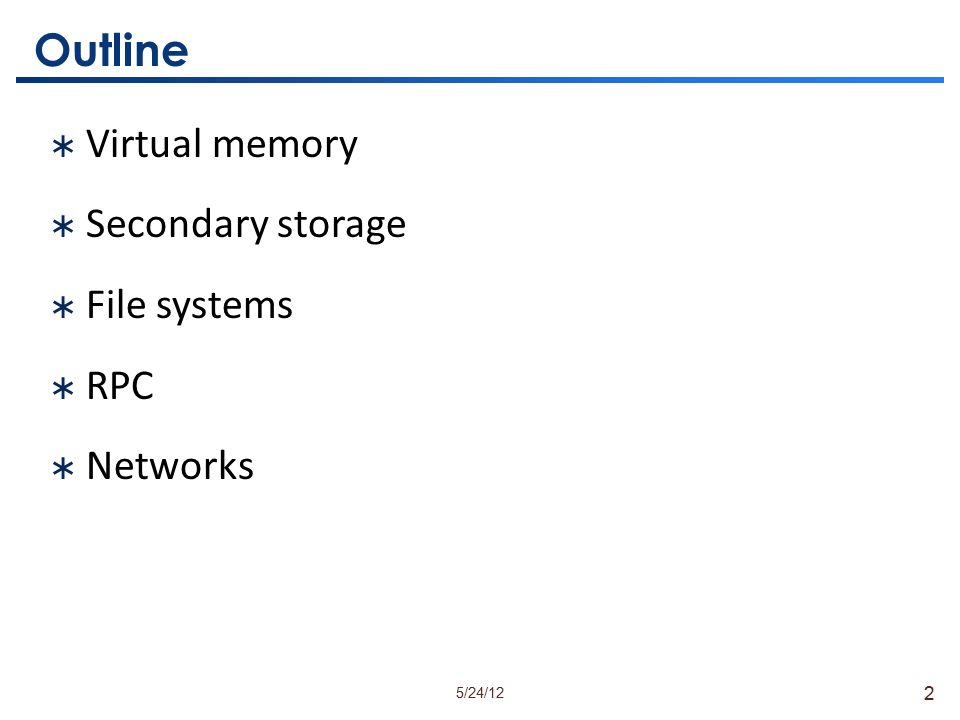 Outline

∗ Virtual memory

∗ Secondary storage

∗ File systems

∗ RPC

∗ Networks

5/24/12

2